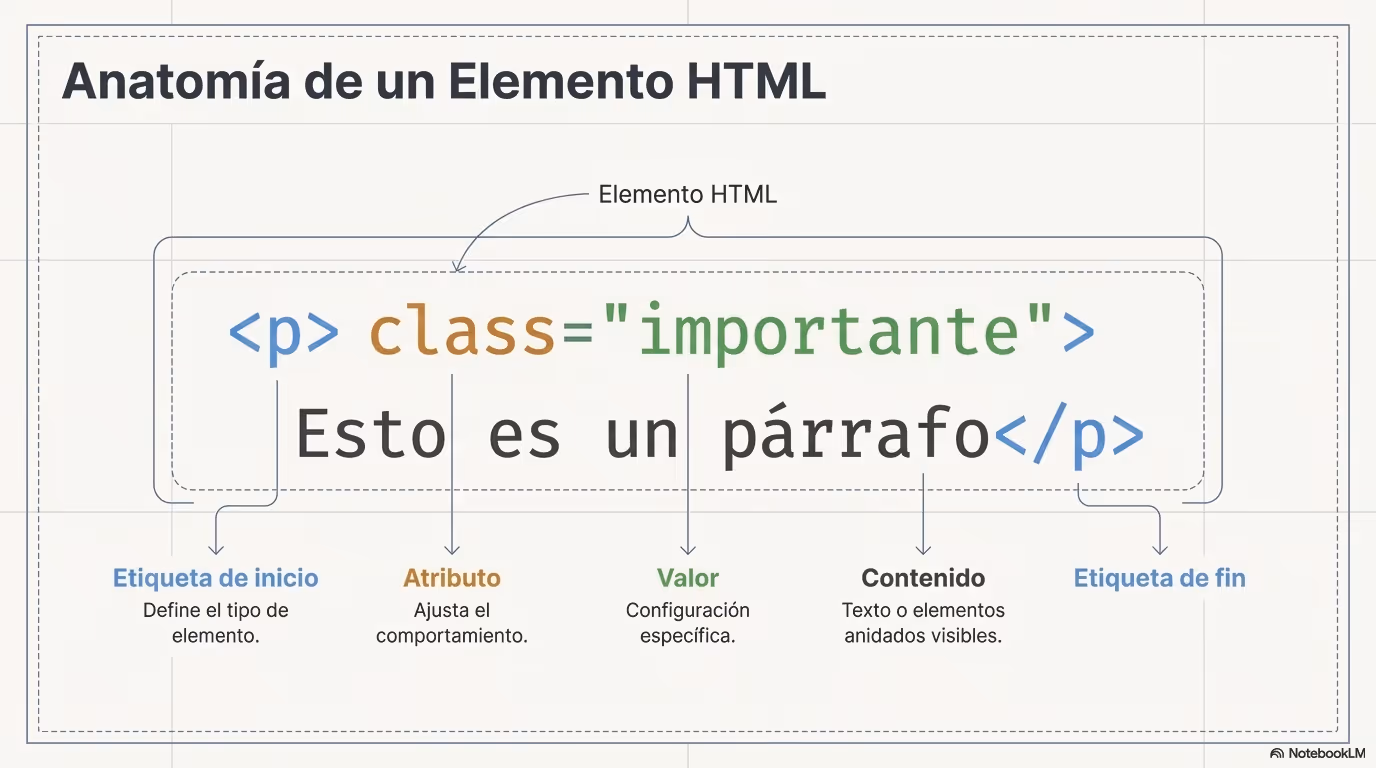 Anatomía de un Elemento HTML

Elemento HTML

<p> class="importante">

Esto es un párrafo</p>

Etiqueta de inicio
Define el tipo de elemento.

Atributo
Ajusta el comportamiento.

Valor
Configuración específica.

Contenido
Texto o elementos anidados visibles.

Etiqueta de fin

NotebookLM